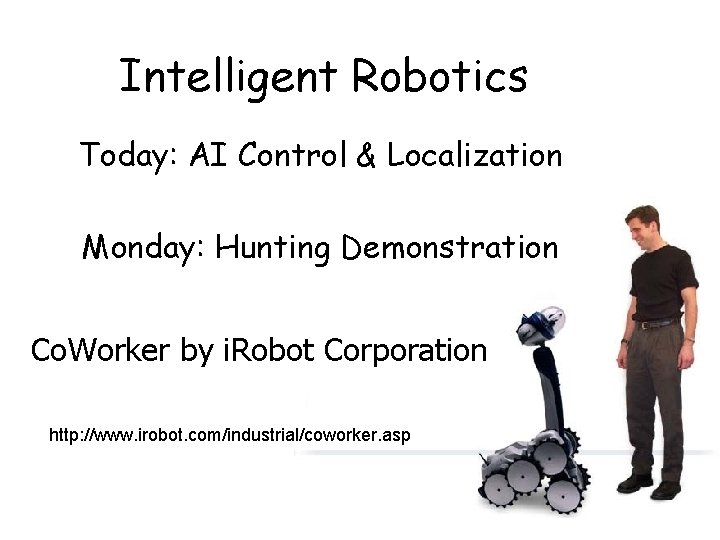 Intelligent Robotics

Today: AI Control & Localization

Monday: Hunting Demonstration

CoWorker by iRobot Corporation

http://www.irobot.com/industrial/coworker.asp